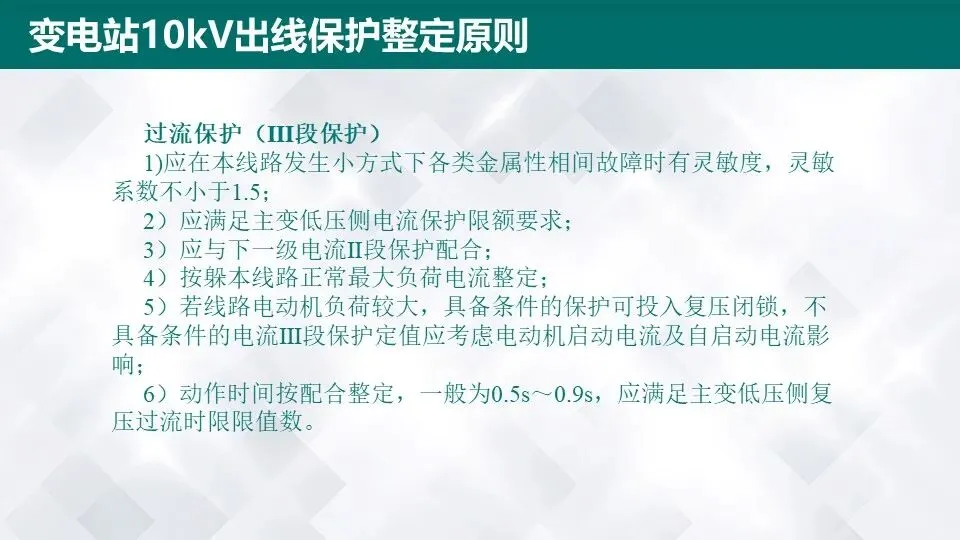 变电站10kV出线保护整定原则

过流保护（III段保护）

1)应在本线路发生小方式下各类金属性相间故障时有灵敏度，灵敏系数不小于1.5；

2）应满足主变低压侧电流保护限额要求；

3）应与下一级电流II段保护配合；

4）按躲本线路正常最大负荷电流整定；

5）若线路电动机负荷较大，具备条件的保护可投入复压闭锁，不具备条件的电流III段保护定值应考虑电动机启动电流及自启动电流影响；

6）动作时间按配合整定，一般为0.5s～0.9s，应满足主变低压侧复压过流时限限值数。